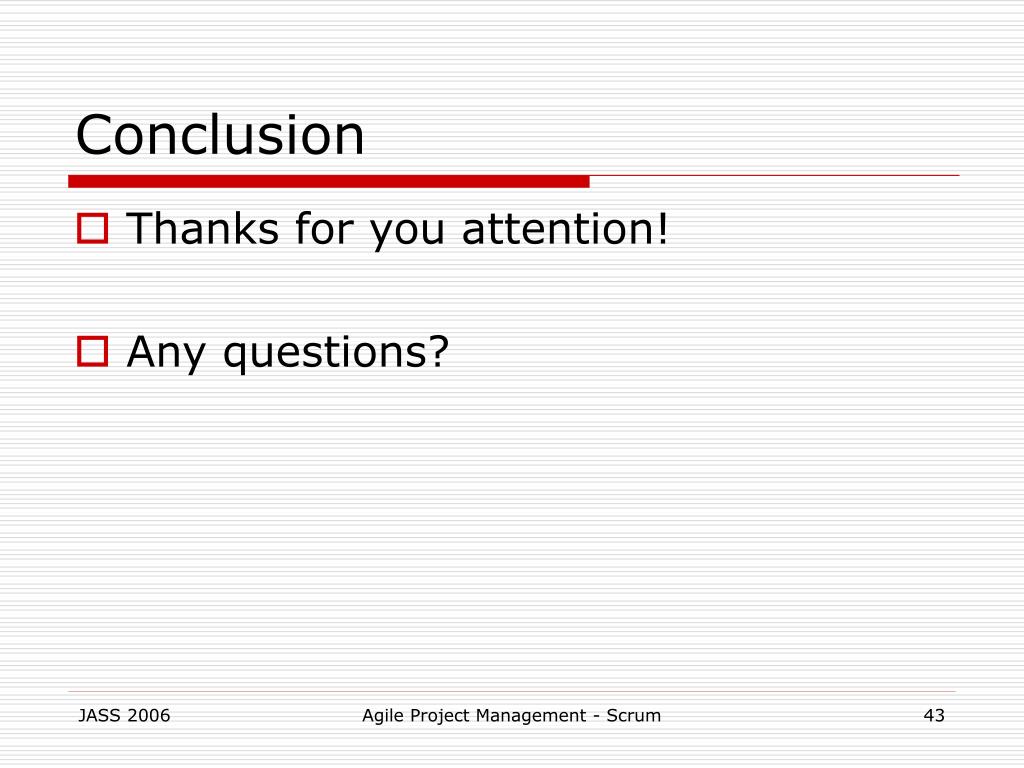 Conclusion

Thanks for you attention!

Any questions?

JASS 2006

Agile Project Management - Scrum

43